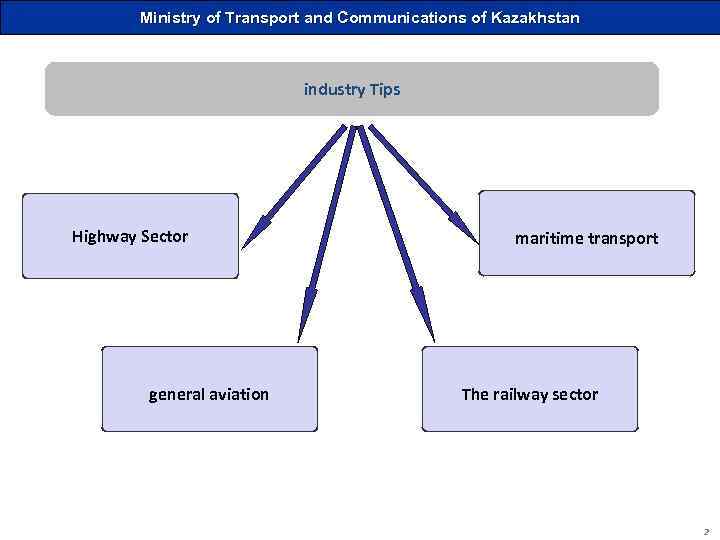 Ministry of Transport and Communications of Kazakhstan

industry Tips

Highway Sector

maritime transport

general aviation

The railway sector

2